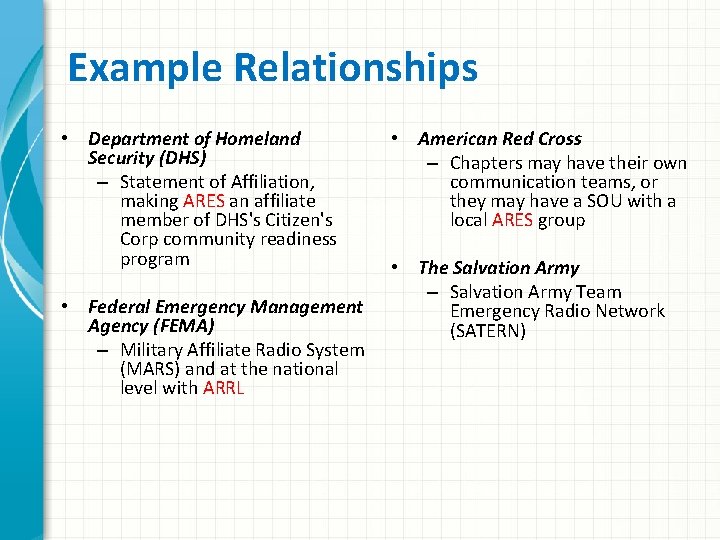 Example Relationships

• Department of Homeland Security (DHS)
– Statement of Affiliation, making ARES an affiliate member of DHS's Citizen's Corp community readiness program

• Federal Emergency Management Agency (FEMA)
– Military Affiliate Radio System (MARS) and at the national level with ARRL

• American Red Cross
– Chapters may have their own communication teams, or they may have a SOU with a local ARES group

• The Salvation Army
– Salvation Army Team Emergency Radio Network (SATERN)